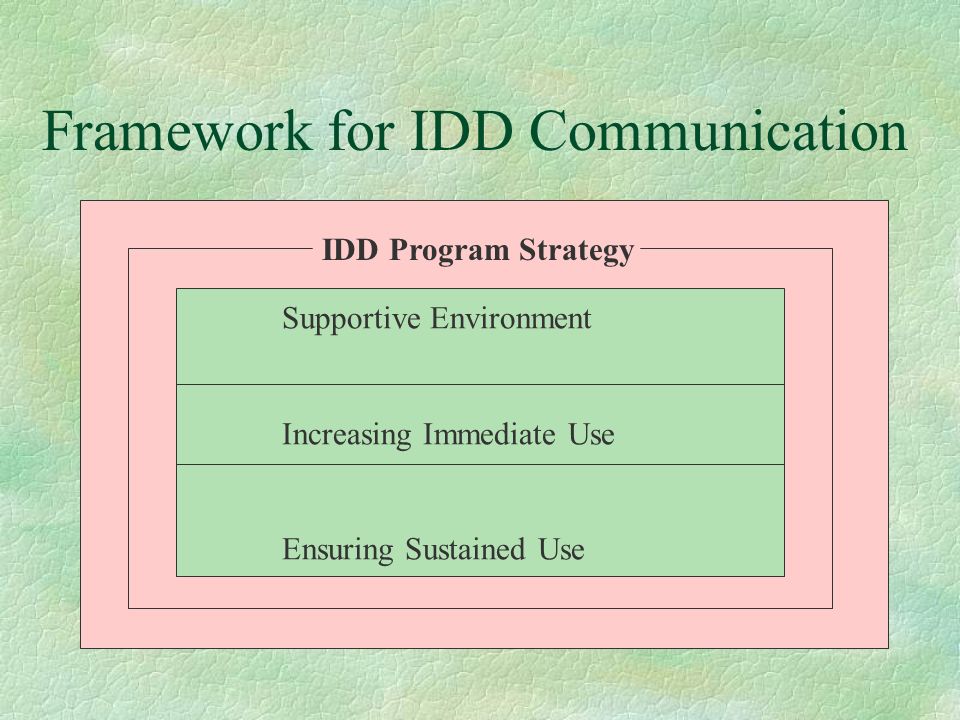 Framework for IDD Communication

IDD Program Strategy

Supportive Environment

Increasing Immediate Use

Ensuring Sustained Use